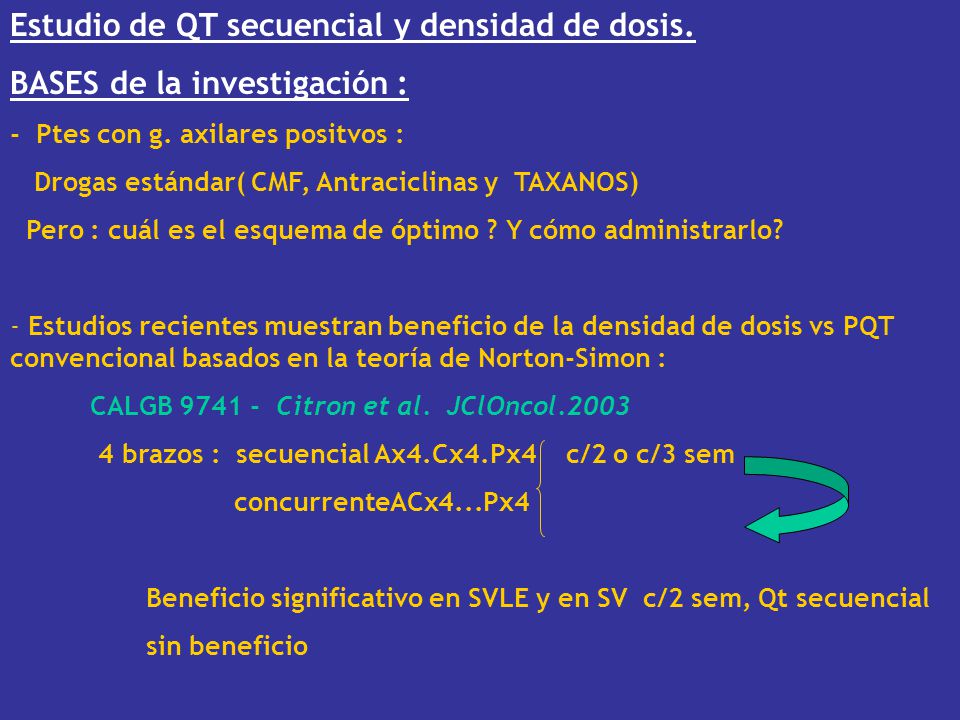 Estudio de QT secuencial y densidad de dosis.

BASES de la investigación :

- Ptes con g. axilares positvos :

Drogas estándar( CMF, Antraciclinas y TAXANOS)

Pero : cuál es el esquema de óptimo ? Y cómo administrarlo?

- Estudios recientes muestran beneficio de la densidad de dosis vs PQT convencional basados en la teoría de Norton-Simon :

CALGB 9741 - Citron et al. JClOncol.2003

4 brazos : secuencial Ax4.Cx4.Px4 c/2 o c/3 sem

concurrenteACx4...Px4

Beneficio significativo en SVLE y en SV c/2 sem, Qt secuencial sin beneficio